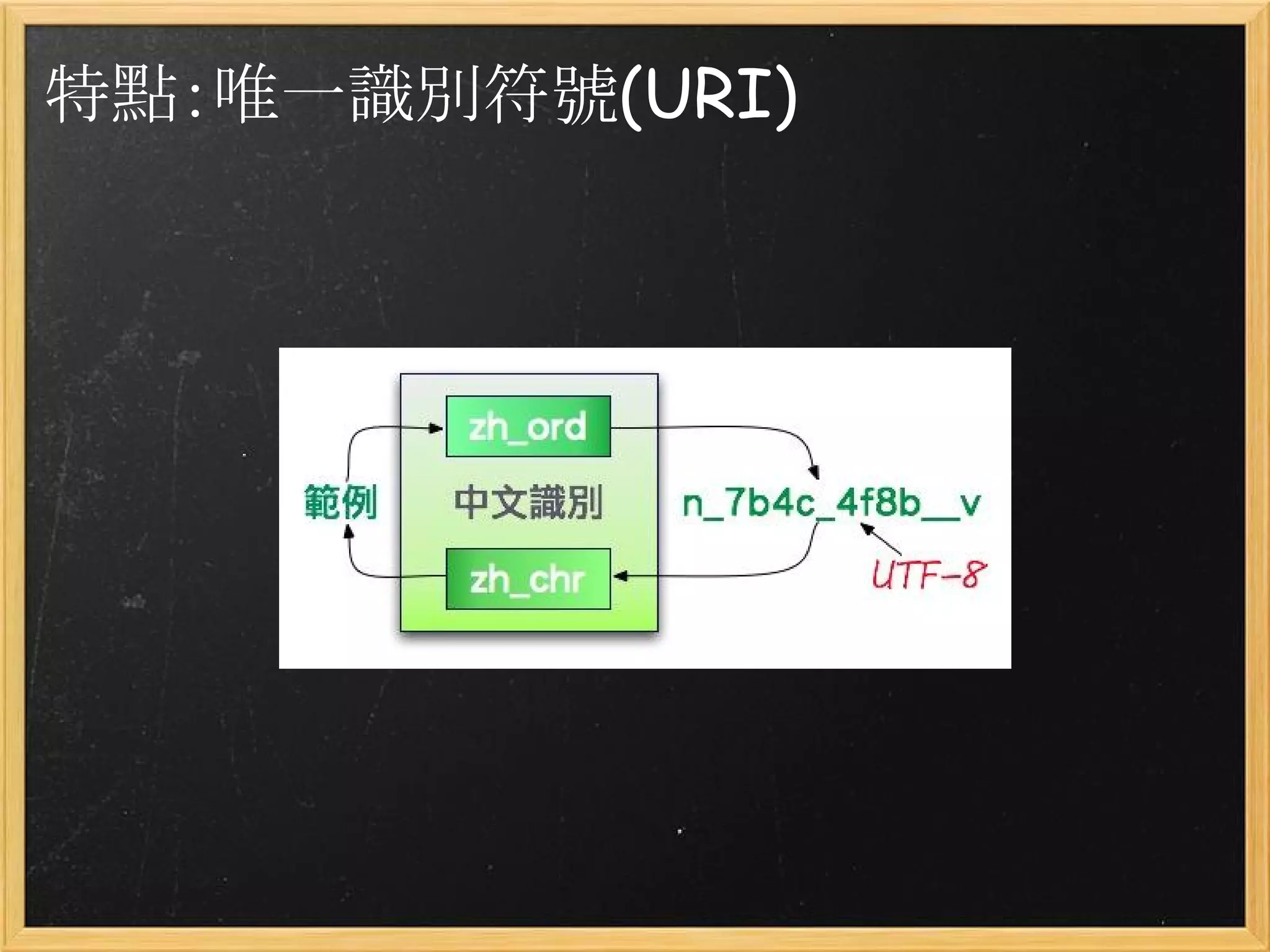 特點:唯一識別符號(URI)

zh_ord

範例

中文識別

n_7b4c_4f8b__v

zh_chr

UTF-8